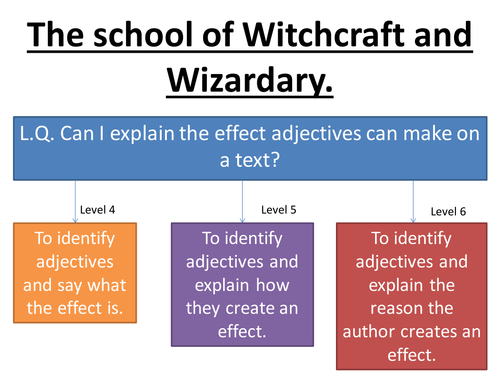 The school of Witchcraft and Wizardary.

L.Q. Can I explain the effect adjectives can make on a text?

Level 4

To identify adjectives and say what the effect is.

Level 5

To identify adjectives and explain how they create an effect.

Level 6

To identify adjectives and explain the reason the author creates an effect.